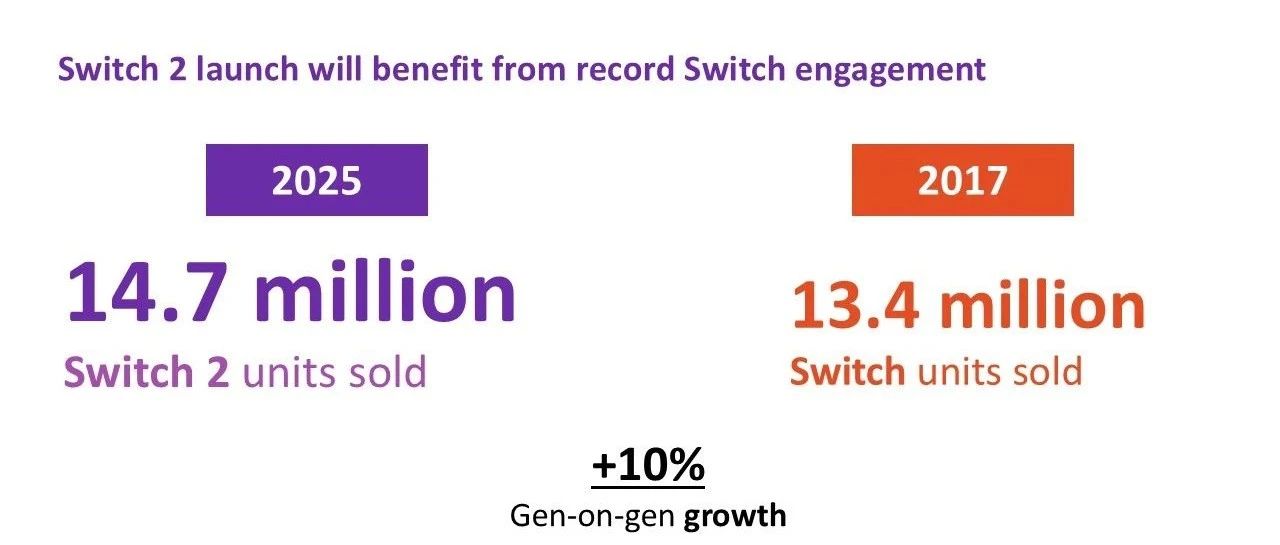 Switch 2 launch will benefit from record Switch engagement

2025

14.7 million
Switch 2 units sold

2017

13.4 million
Switch units sold

+10%
Gen-on-gen growth